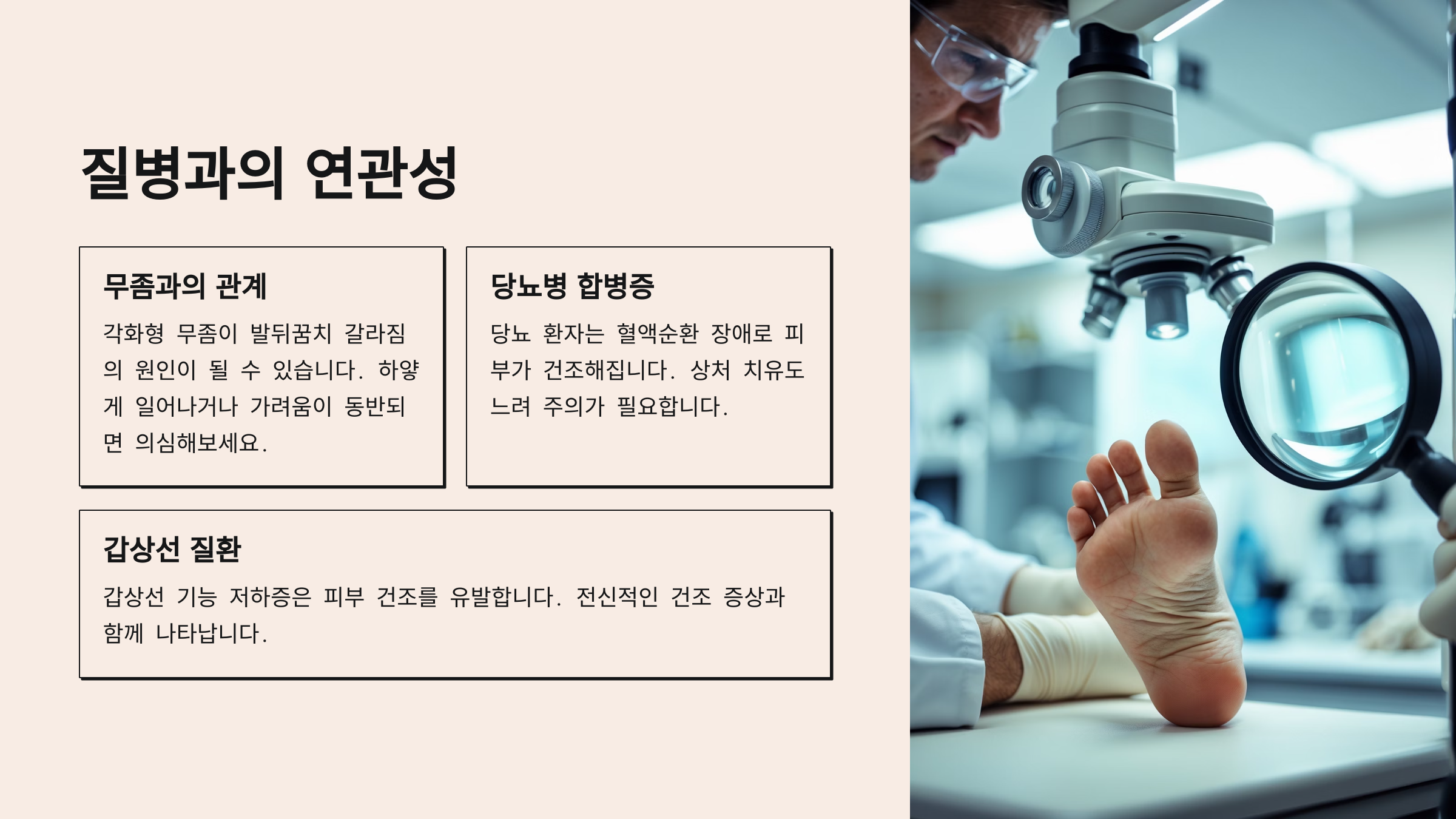 질병과의 연관성

무좀과의 관계

각화형 무좀이 발뒤꿈치 갈라짐의 원인이 될 수 있습니다. 하얗게 일어나거나 가려움이 동반되면 의심해보세요.

당뇨병 합병증

당뇨 환자는 혈액순환 장애로 피부가 건조해집니다. 상처 치유도 느려 주의가 필요합니다.

갑상선 질환

갑상선 기능 저하증은 피부 건조를 유발합니다. 전신적인 건조 증상과 함께 나타납니다.